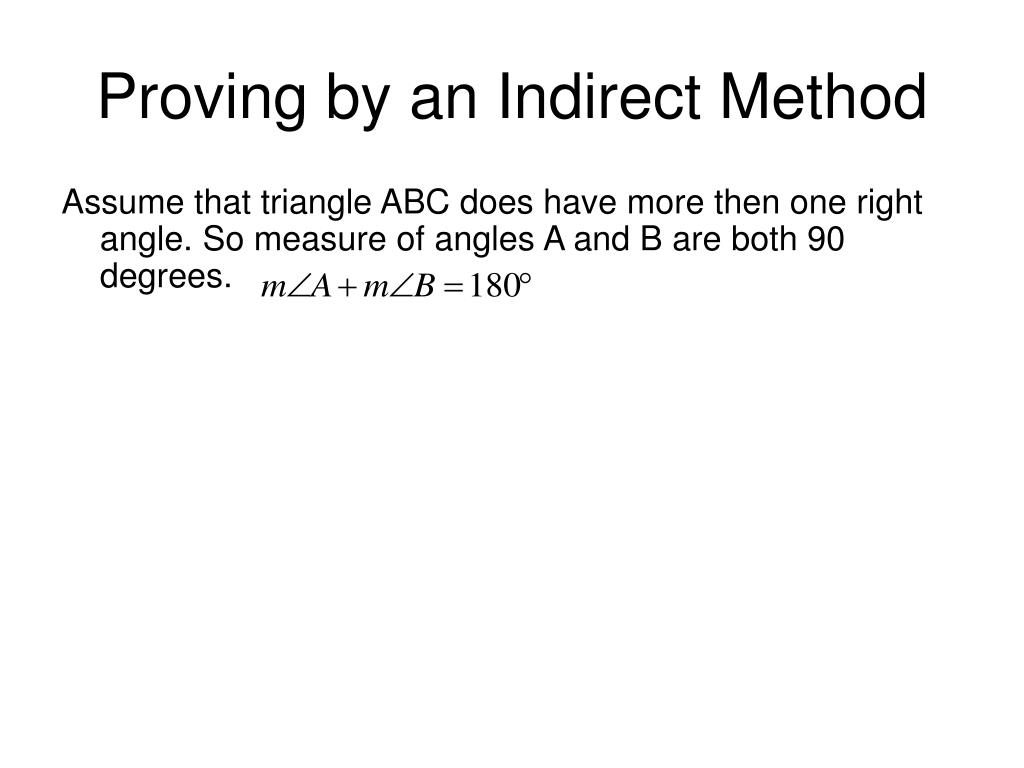 Proving by an Indirect Method

Assume that triangle ABC does have more then one right angle. So measure of angles A and B are both 90 degrees. $m\angle A + m\angle B = 180^\circ$